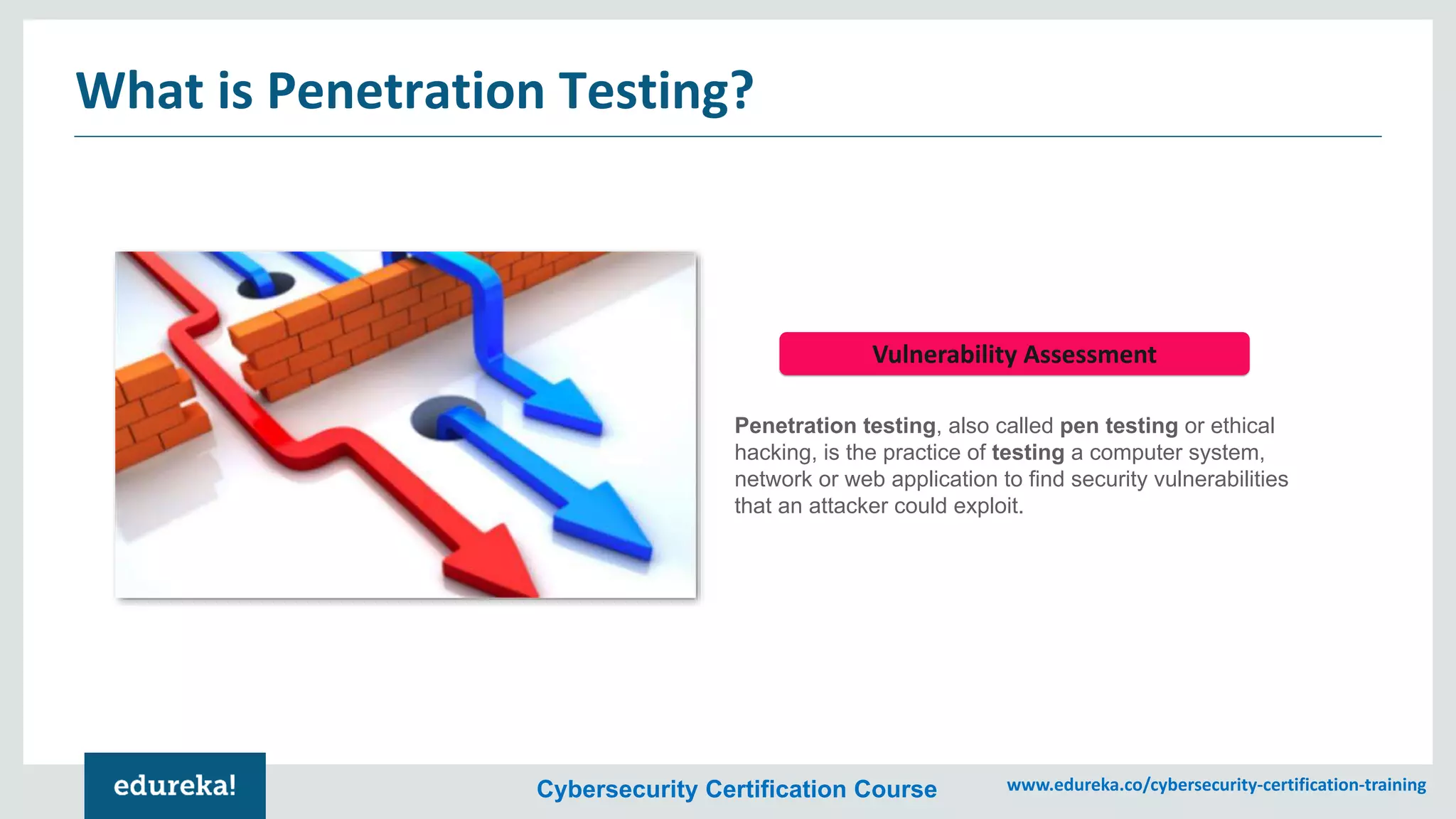 What is Penetration Testing?

Vulnerability Assessment

Penetration testing, also called pen testing or ethical hacking, is the practice of testing a computer system, network or web application to find security vulnerabilities that an attacker could exploit.

edureka!

Cybersecurity Certification Course

www.edureka.co/cybersecurity-certification-training